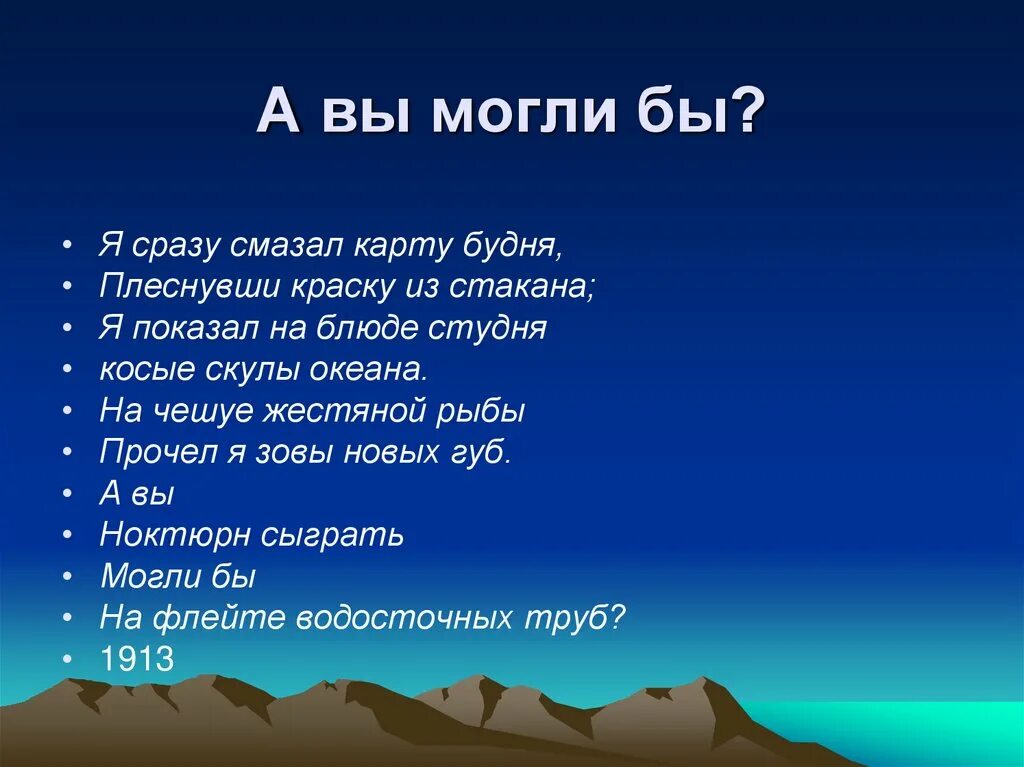 А вы могли бы?

• Я сразу смазал карту будня,
• Плеснувши краску из стакана;
• Я показал на блюде студня
• косые скулы океана.
• На чешуе жестяной рыбы
• Прочел я зовы новых губ.
• А вы
• Ноктюрн сыграть
• Могли бы
• На флейте водосточных труб?
• 1913